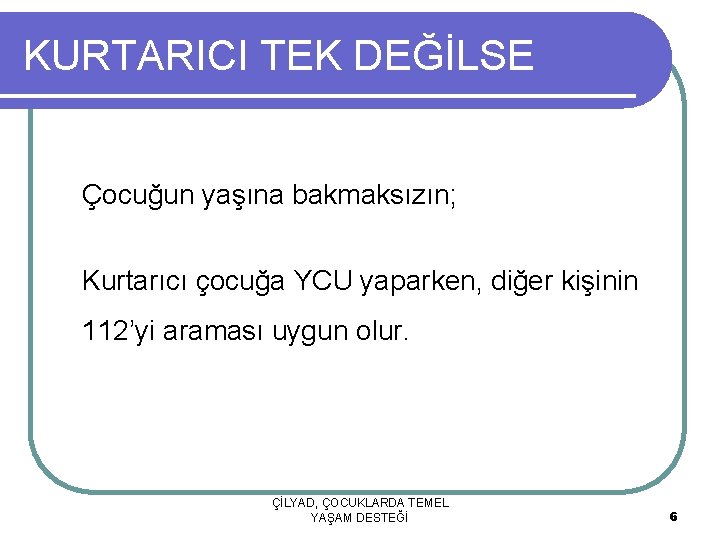 KURTARICI TEK DEĞİLSE

Çocuğun yaşına bakmaksızın;

Kurtarıcı çocuğa YCU yaparken, diğer kişinin 112'yi araması uygun olur.

ÇİLYAD, ÇOCUKLARDA TEMEL YAŞAM DESTEĞİ

6